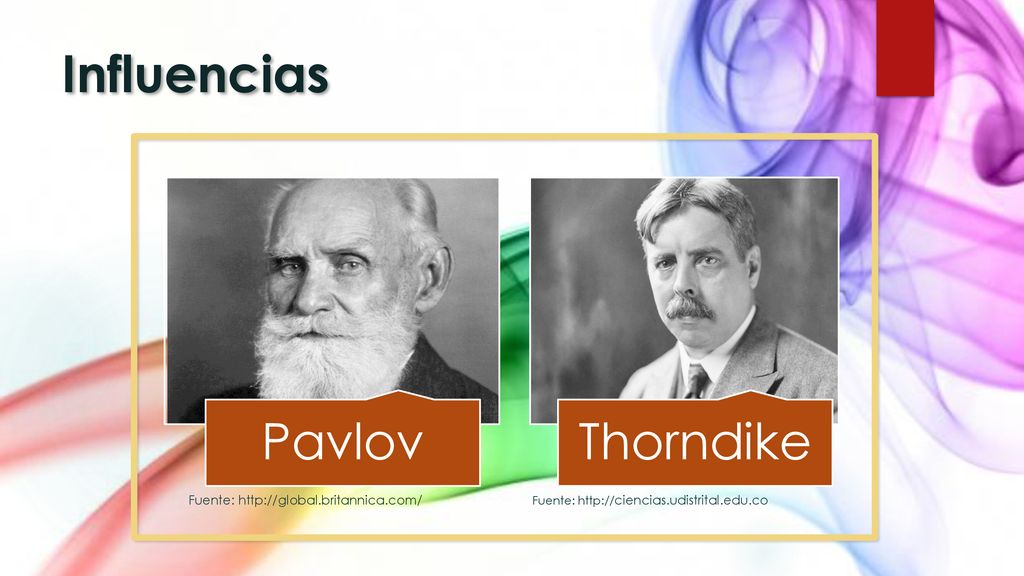 Influencias

Pavlov

Fuente: http://global.britannica.com/

Thorndike

Fuente: http://ciencias.udistrital.edu.co